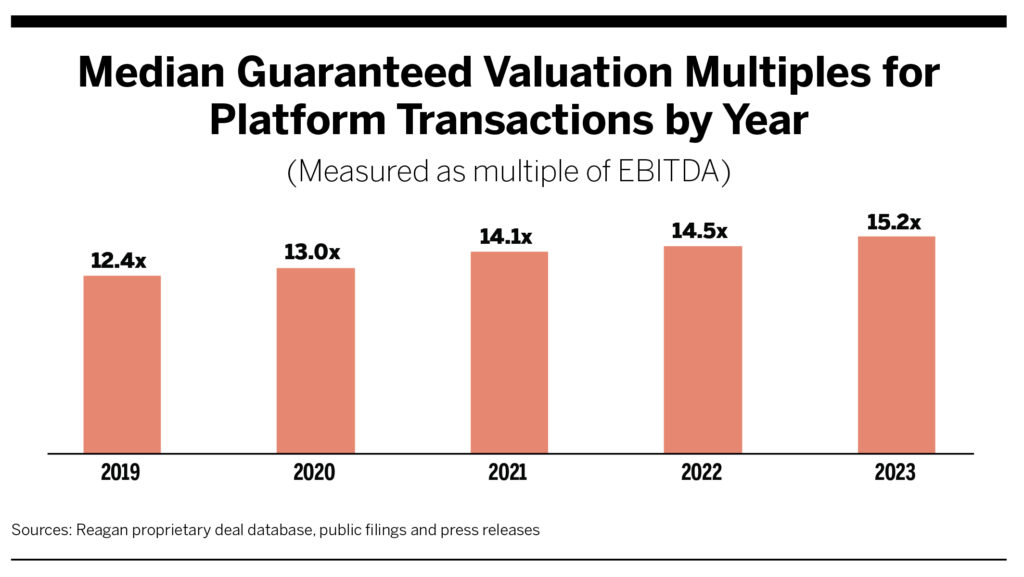 Median Guaranteed Valuation Multiples for Platform Transactions by Year

(Measured as multiple of EBITDA)

12.4x
13.0x
14.1x
14.5x
15.2x

2019
2020
2021
2022
2023

Sources: Reagan proprietary deal database, public filings and press releases